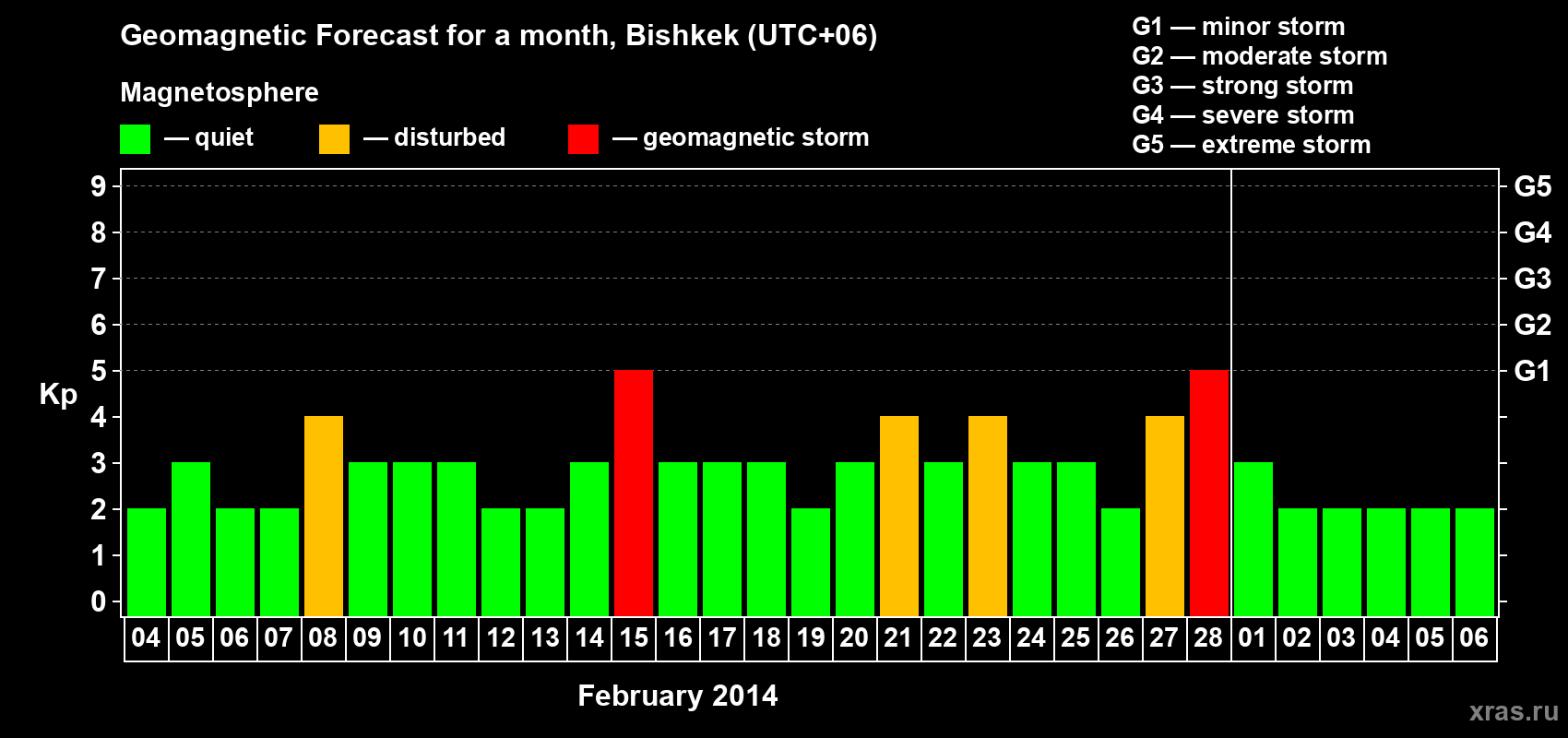 Geomagnetic Forecast for a month, Bishkek (UTC+06)

Magnetosphere

— quiet — disturbed — geomagnetic storm

G1 — minor storm
G2 — moderate storm
G3 — strong storm
G4 — severe storm
G5 — extreme storm

Kp

9 8 7 6 5 4 3 2 1 0

G5 G4 G3 G2 G1

04 05 06 07 08 09 10 11 12 13 14 15 16 17 18 19 20 21 22 23 24 25 26 27 28 01 02 03 04 05 06

February 2014

xras.ru